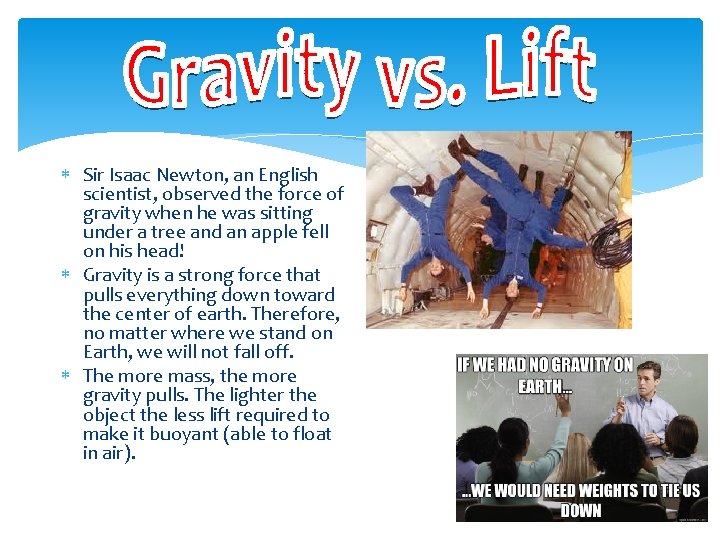 Gravity vs. Lift

* Sir Isaac Newton, an English scientist, observed the force of gravity when he was sitting under a tree and an apple fell on his head!
* Gravity is a strong force that pulls everything down toward the center of earth. Therefore, no matter where we stand on Earth, we will not fall off.
* The more mass, the more gravity pulls. The lighter the object the less lift required to make it buoyant (able to float in air).

IF WE HAD NO GRAVITY ON EARTH...

...WE WOULD NEED WEIGHTS TO TIE US DOWN